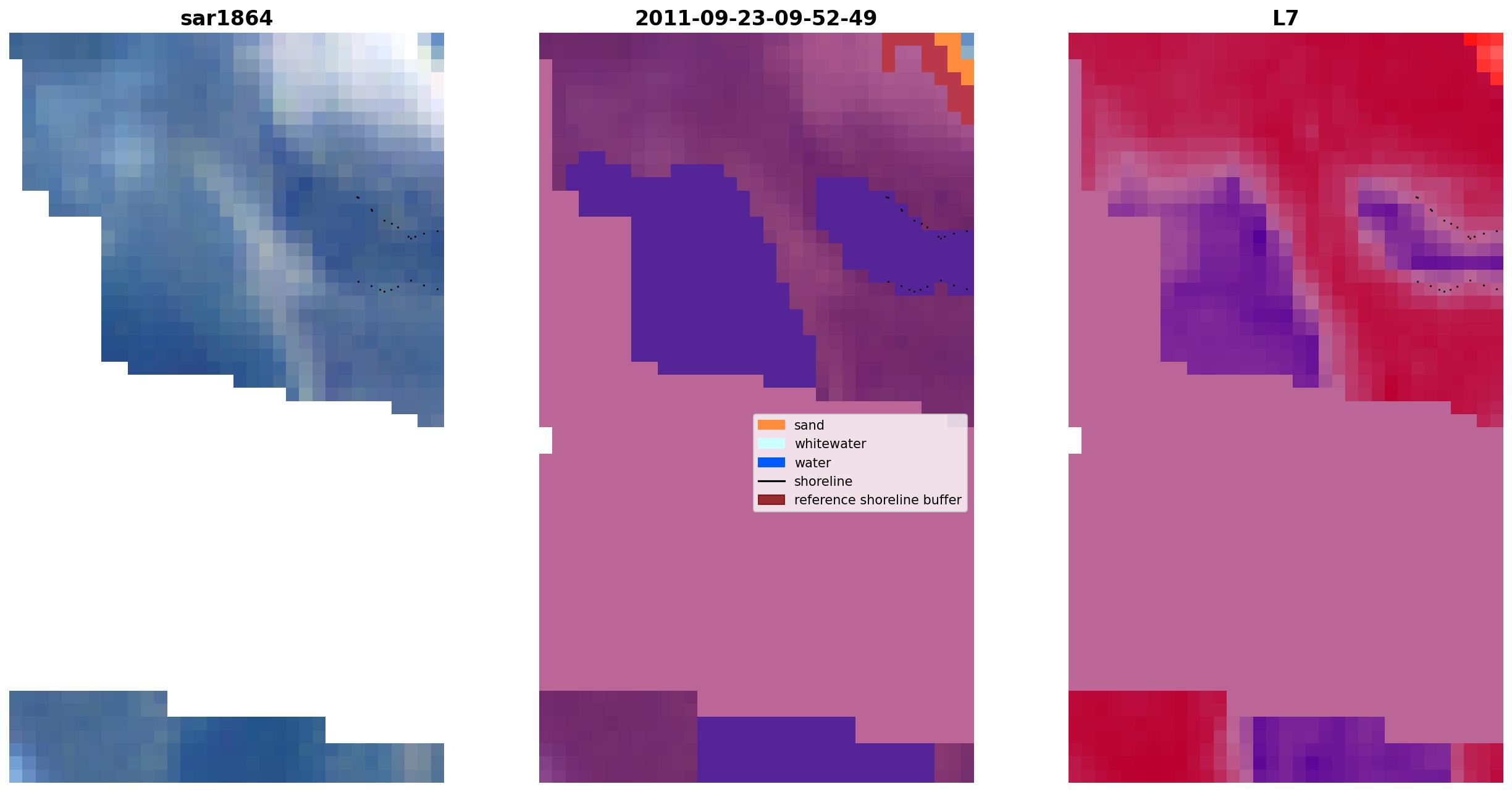 sar1864

2011-09-23-09-52-49

L7

sand
whitewater
water
shoreline
reference shoreline buffer